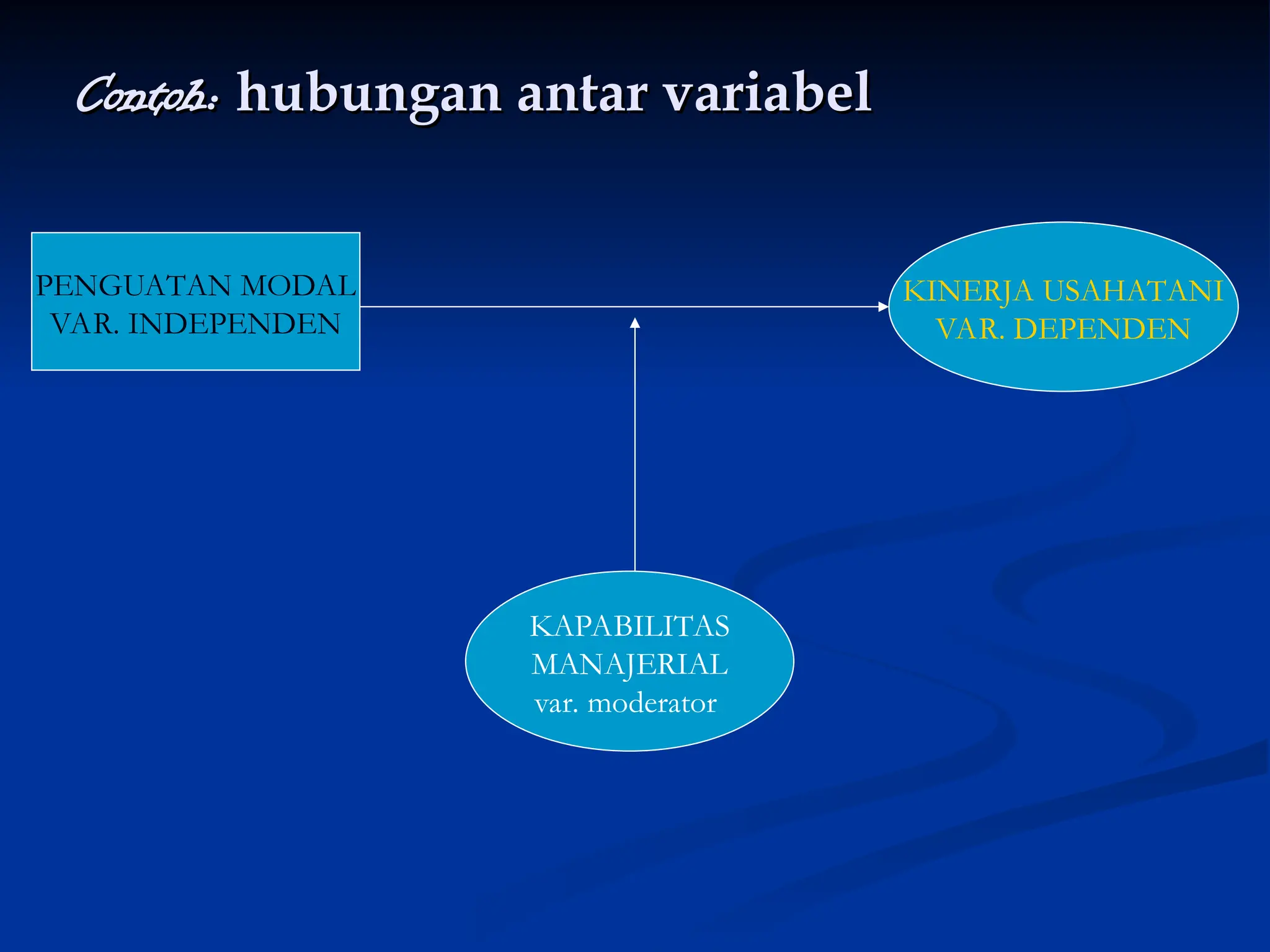 Contoh: hubungan antar variabel

PENGUATAN MODAL
VAR. INDEPENDEN

KINERJA USAHATANI
VAR. DEPENDEN

KAPABILITAS
MANAJERIAL
var. moderator